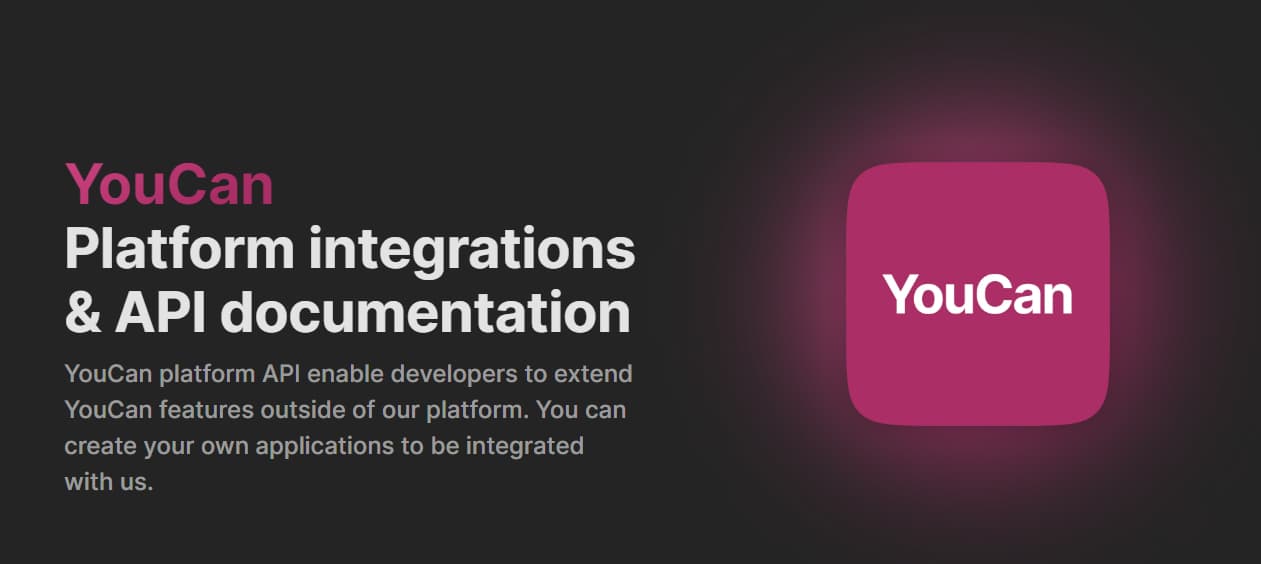 YouCan
Platform integrations & API documentation

YouCan platform API enable developers to extend YouCan features outside of our platform. You can create your own applications to be integrated with us.

YouCan